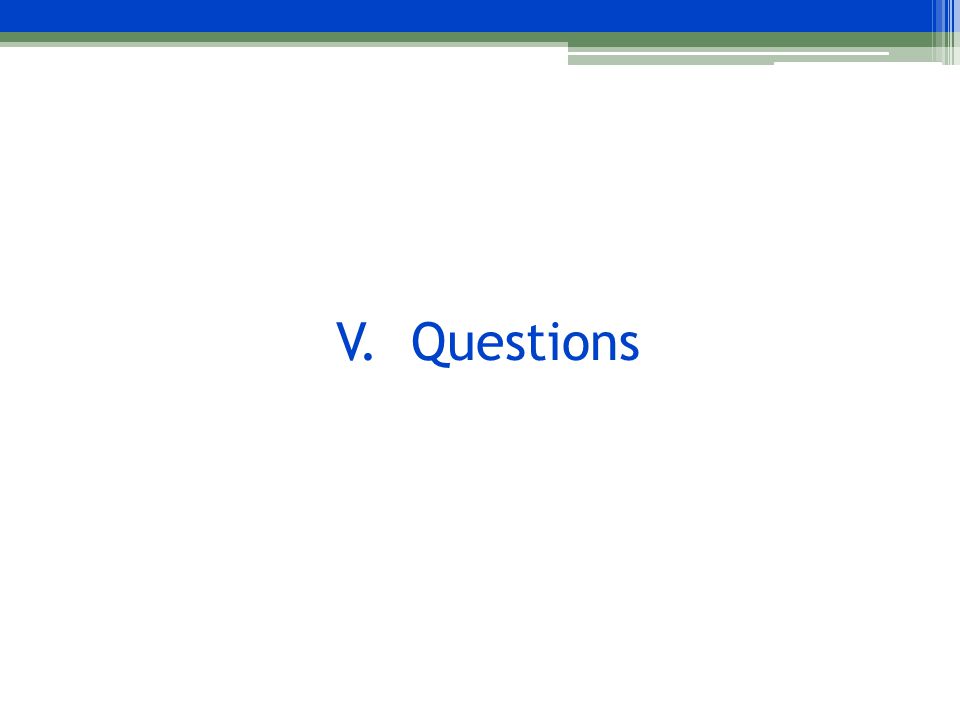 V. Questions